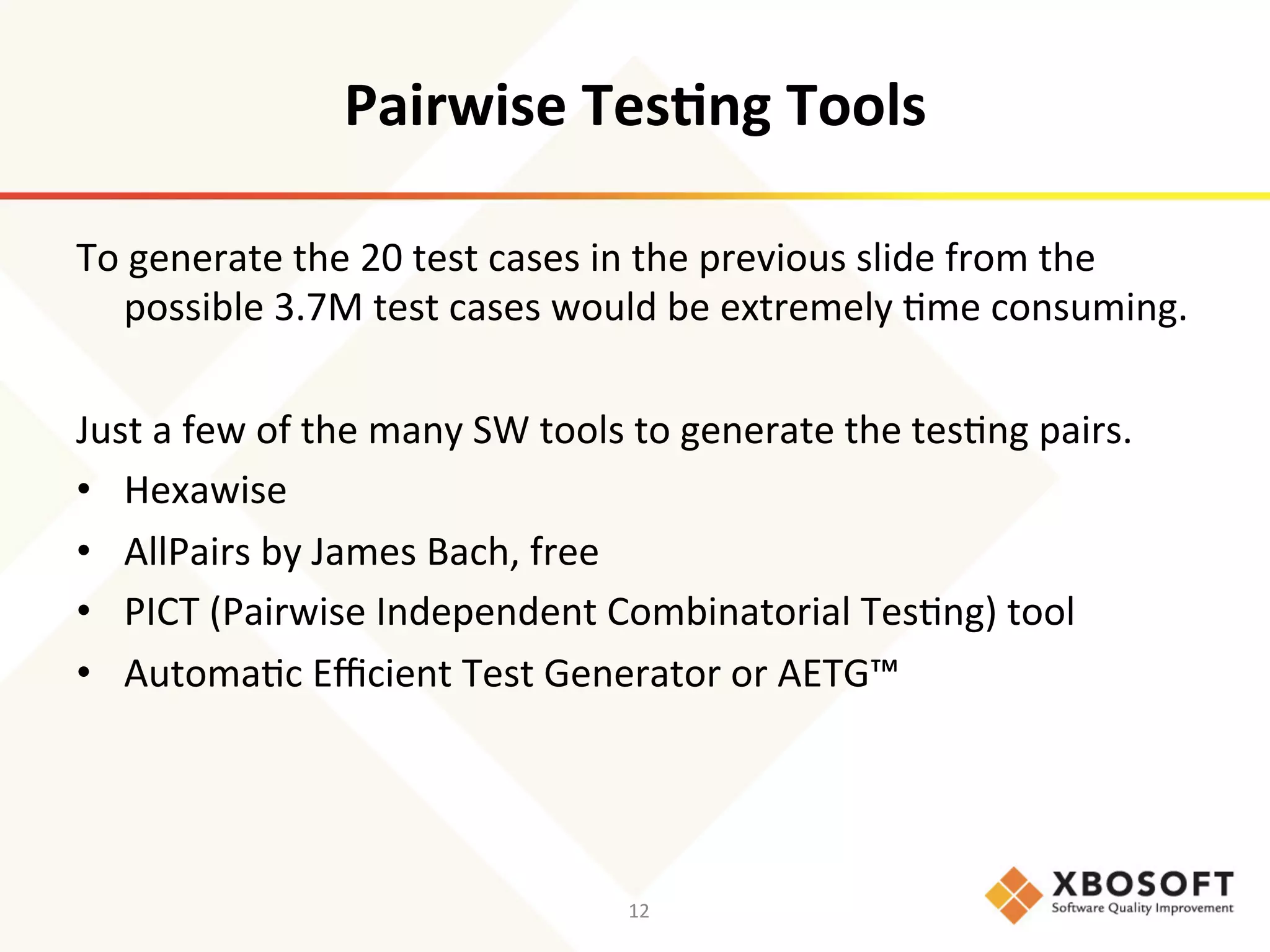 Pairwise Testing Tools

To generate the 20 test cases in the previous slide from the possible 3.7M test cases would be extremely time consuming.

Just a few of the many SW tools to generate the testing pairs.
• Hexawise
• AllPairs by James Bach, free
• PICT (Pairwise Independent Combinatorial Testing) tool
• Automatic Efficient Test Generator or AETG™

12

XBOSOFT
Software Quality Improvement